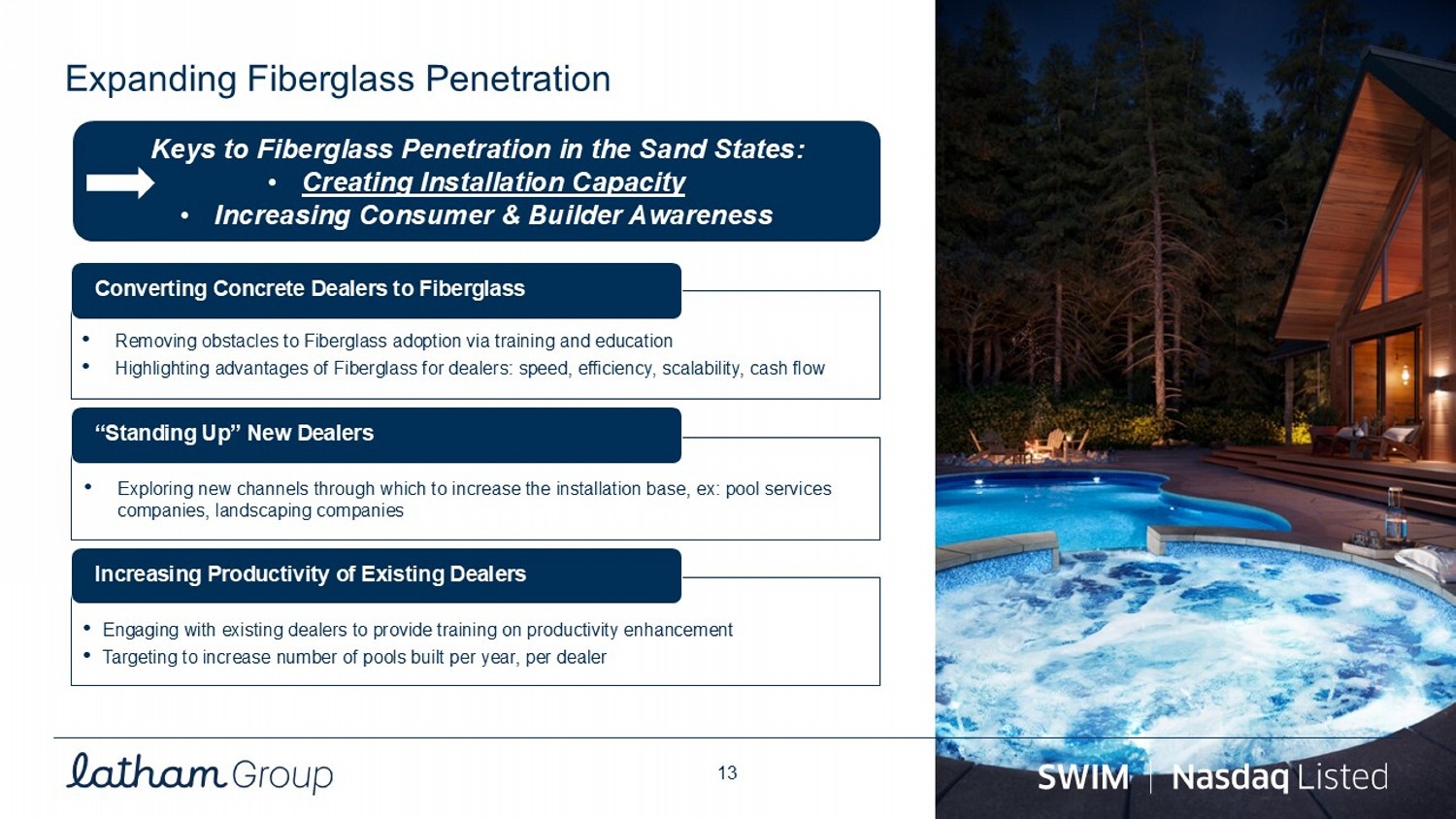 Expanding Fiberglass Penetration

Keys to Fiberglass Penetration in the Sand States:
• Creating Installation Capacity
• Increasing Consumer & Builder Awareness

Converting Concrete Dealers to Fiberglass

• Removing obstacles to Fiberglass adoption via training and education
• Highlighting advantages of Fiberglass for dealers: speed, efficiency, scalability, cash flow

"Standing Up" New Dealers

• Exploring new channels through which to increase the installation base, ex: pool services companies, landscaping companies

Increasing Productivity of Existing Dealers

• Engaging with existing dealers to provide training on productivity enhancement
• Targeting to increase number of pools built per year, per dealer

latham Group

13

SWIM | Nasdaq Listed